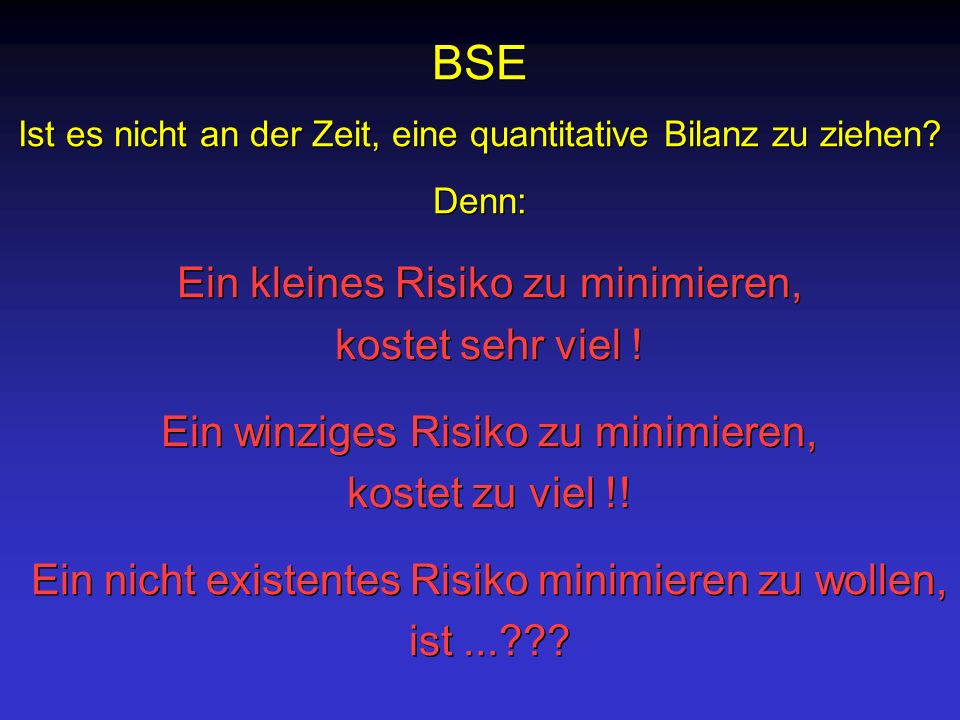 BSE

Ist es nicht an der Zeit, eine quantitative Bilanz zu ziehen?

Denn:

Ein kleines Risiko zu minimieren, kostet sehr viel !

Ein winziges Risiko zu minimieren, kostet zu viel !!

Ein nicht existentes Risiko minimieren zu wollen, ist ...???